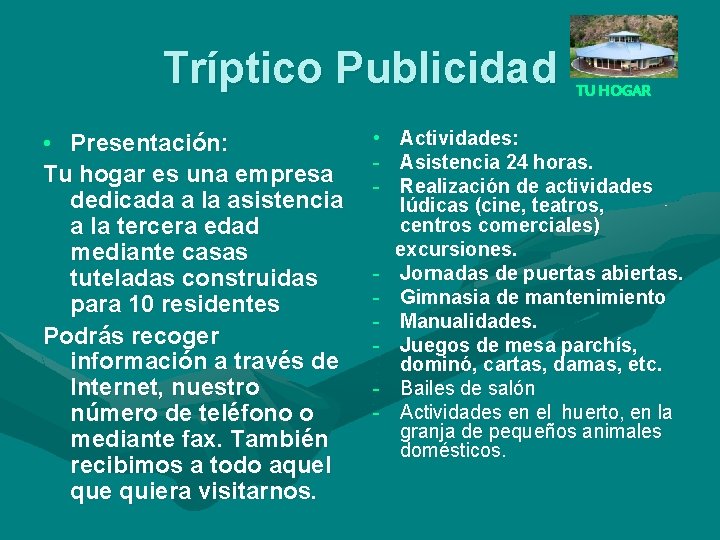 Tríptico Publicidad

TU HOGAR

• Presentación:

Tu hogar es una empresa dedicada a la asistencia a la tercera edad mediante casas tuteladas construidas para 10 residentes

Podrás recoger información a través de Internet, nuestro número de teléfono o mediante fax. También recibimos a todo aquel que quiera visitarnos.

• Actividades:
- Asistencia 24 horas.
- Realización de actividades lúdicas (cine, teatros, centros comerciales) excursiones.
- Jornadas de puertas abiertas.
- Gimnasia de mantenimiento
- Manualidades.
- Juegos de mesa parchís, dominó, cartas, damas, etc.
- Bailes de salón
- Actividades en el huerto, en la granja de pequeños animales domésticos.